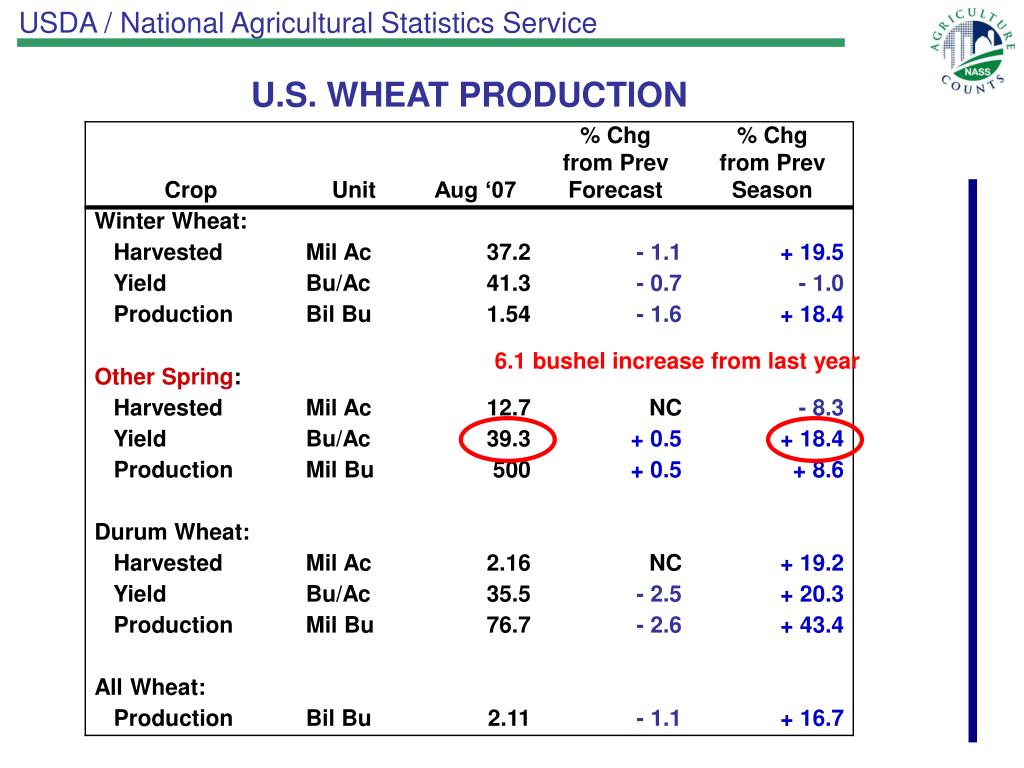 USDA / National Agricultural Statistics Service

AGRICULTURE COUNTS NASS

U.S. WHEAT PRODUCTION

| Crop | Unit | Aug ‘07 | % Chg from Prev Forecast | % Chg from Prev Season |
|---|---|---|---|---|
| Winter Wheat: | | | | |
| Harvested | Mil Ac | 37.2 | - 1.1 | + 19.5 |
| Yield | Bu/Ac | 41.3 | - 0.7 | - 1.0 |
| Production | Bil Bu | 1.54 | - 1.6 | + 18.4 |
| Other Spring: | | | | |
| Harvested | Mil Ac | 12.7 | NC | - 8.3 |
| Yield | Bu/Ac | 39.3 | + 0.5 | + 18.4 |
| Production | Mil Bu | 500 | + 0.5 | + 8.6 |
| Durum Wheat: | | | | |
| Harvested | Mil Ac | 2.16 | NC | + 19.2 |
| Yield | Bu/Ac | 35.5 | - 2.5 | + 20.3 |
| Production | Mil Bu | 76.7 | - 2.6 | + 43.4 |
| All Wheat: | | | | |
| Production | Bil Bu | 2.11 | - 1.1 | + 16.7 |

6.1 bushel increase from last year